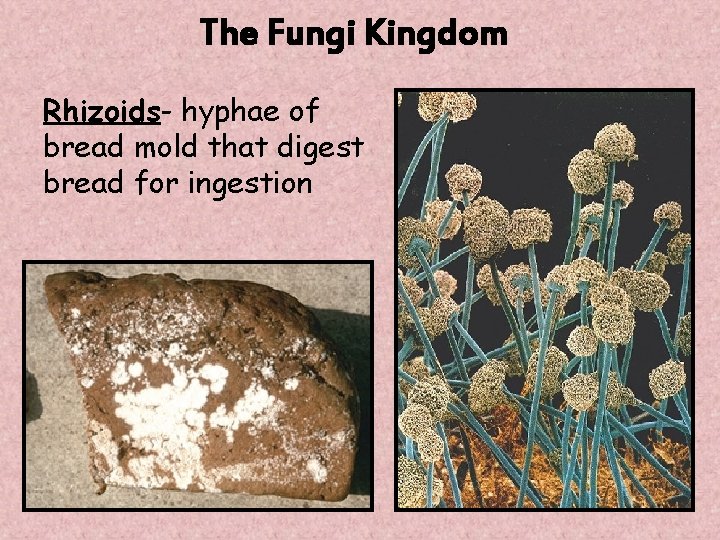 The Fungi Kingdom

Rhizoids- hyphae of bread mold that digest bread for ingestion